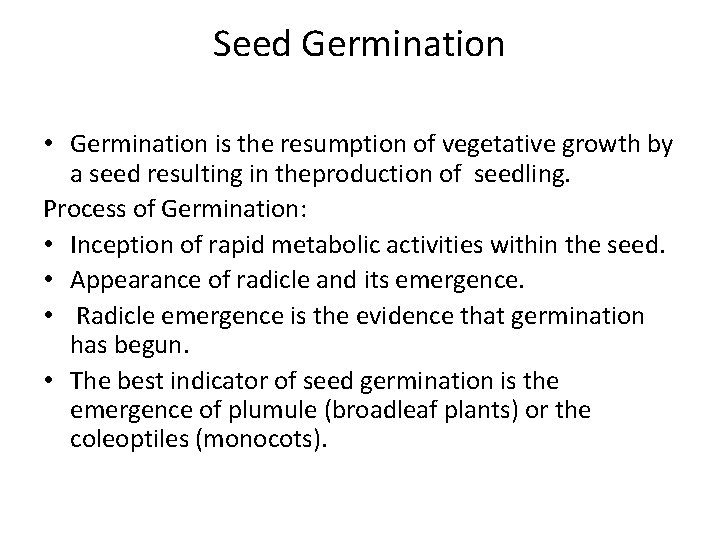 Seed Germination

• Germination is the resumption of vegetative growth by a seed resulting in theproduction of seedling.

Process of Germination:

• Inception of rapid metabolic activities within the seed.
• Appearance of radicle and its emergence.
• Radicle emergence is the evidence that germination has begun.
• The best indicator of seed germination is the emergence of plumule (broadleaf plants) or the coleoptiles (monocots).